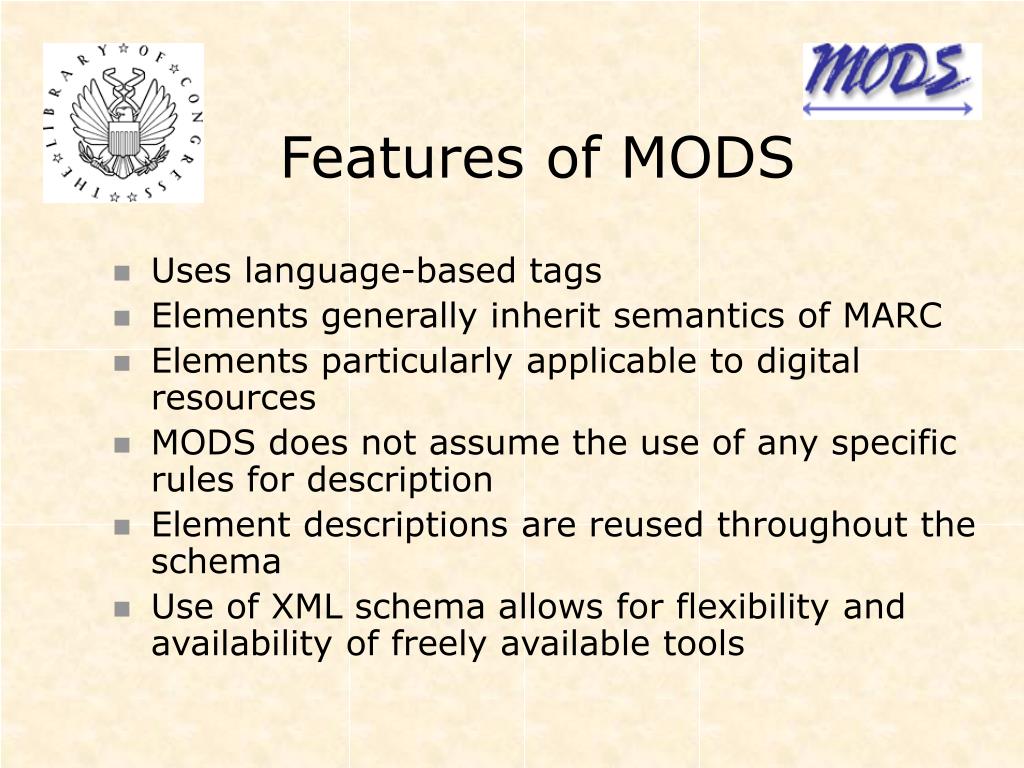 THE LIBRARY OF CONGRESS

MODS

Features of MODS

- Uses language-based tags
- Elements generally inherit semantics of MARC
- Elements particularly applicable to digital resources
- MODS does not assume the use of any specific rules for description
- Element descriptions are reused throughout the schema
- Use of XML schema allows for flexibility and availability of freely available tools